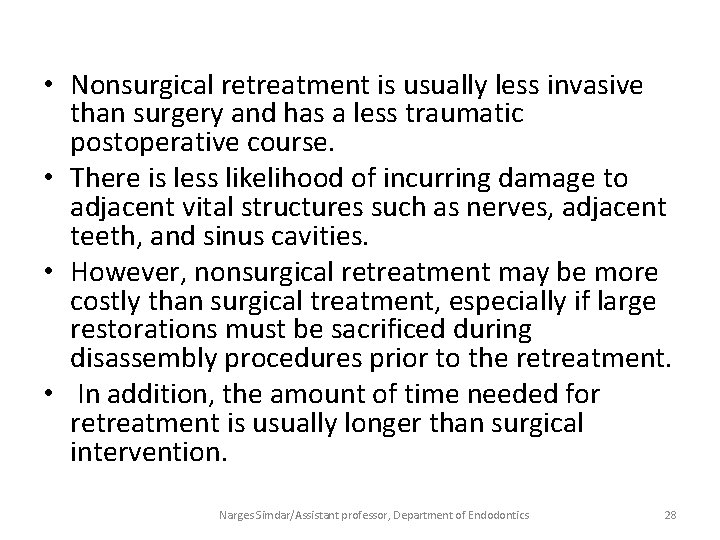 • Nonsurgical retreatment is usually less invasive than surgery and has a less traumatic postoperative course.
• There is less likelihood of incurring damage to adjacent vital structures such as nerves, adjacent teeth, and sinus cavities.
• However, nonsurgical retreatment may be more costly than surgical treatment, especially if large restorations must be sacrificed during disassembly procedures prior to the retreatment.
• In addition, the amount of time needed for retreatment is usually longer than surgical intervention.

Narges Simdar/Assistant professor, Department of Endodontics 28